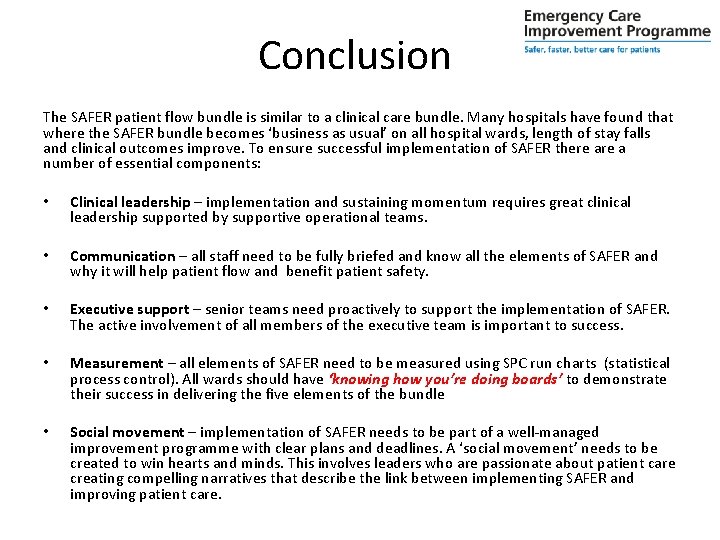 Emergency Care
Improvement Programme
Safer, faster, better care for patients

Conclusion

The SAFER patient flow bundle is similar to a clinical care bundle. Many hospitals have found that where the SAFER bundle becomes 'business as usual' on all hospital wards, length of stay falls and clinical outcomes improve. To ensure successful implementation of SAFER there are a number of essential components:

• Clinical leadership – implementation and sustaining momentum requires great clinical leadership supported by supportive operational teams.

• Communication – all staff need to be fully briefed and know all the elements of SAFER and why it will help patient flow and benefit patient safety.

• Executive support – senior teams need proactively to support the implementation of SAFER. The active involvement of all members of the executive team is important to success.

• Measurement – all elements of SAFER need to be measured using SPC run charts (statistical process control). All wards should have 'knowing how you're doing boards' to demonstrate their success in delivering the five elements of the bundle

• Social movement – implementation of SAFER needs to be part of a well-managed improvement programme with clear plans and deadlines. A 'social movement' needs to be created to win hearts and minds. This involves leaders who are passionate about patient care creating compelling narratives that describe the link between implementing SAFER and improving patient care.